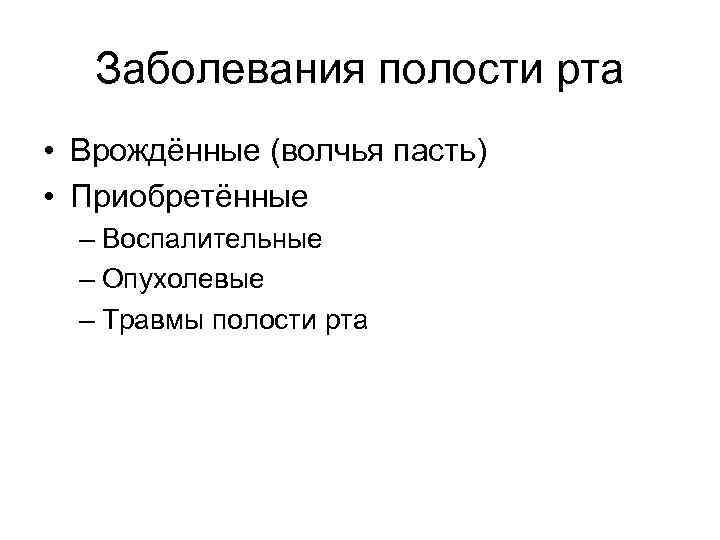 Заболевания полости рта

• Врождённые (волчья пасть)
• Приобретённые
– Воспалительные
– Опухолевые
– Травмы полости рта